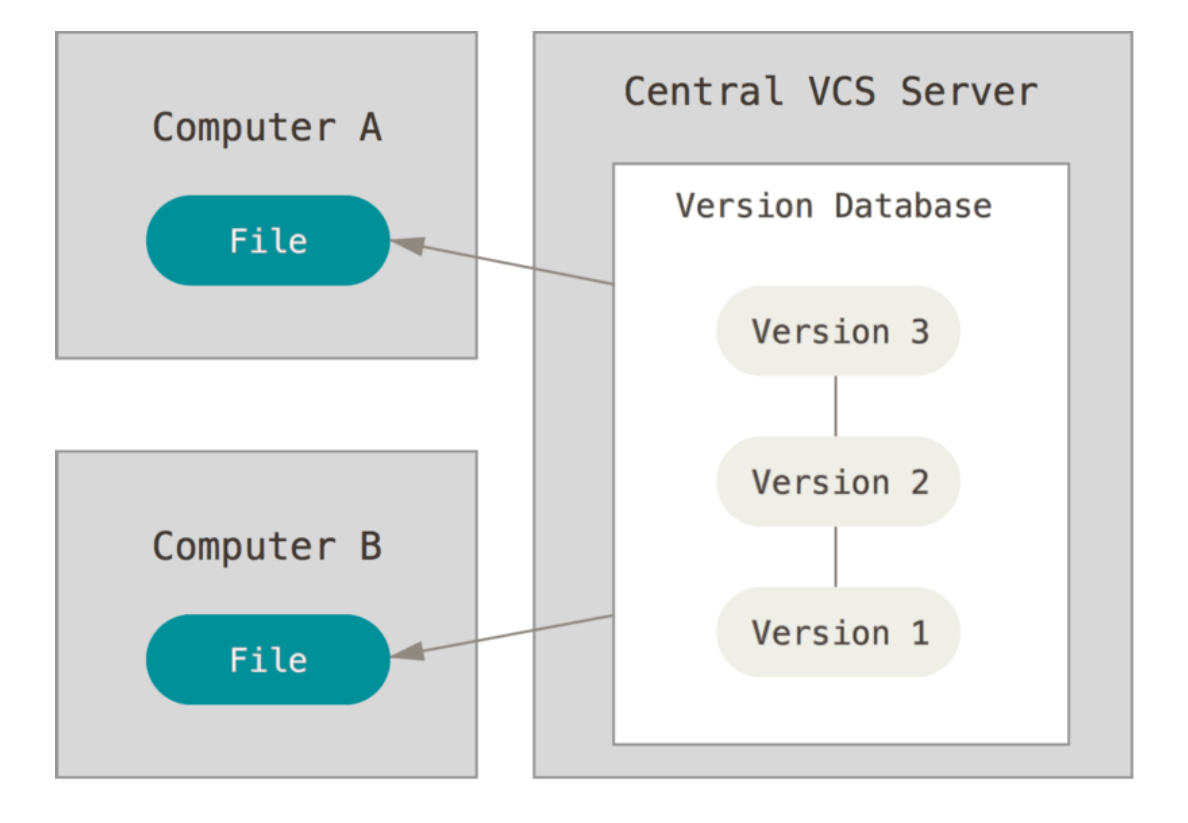 Computer A

File

Computer B

File

Central VCS Server

Version Database

Version 3

Version 2

Version 1